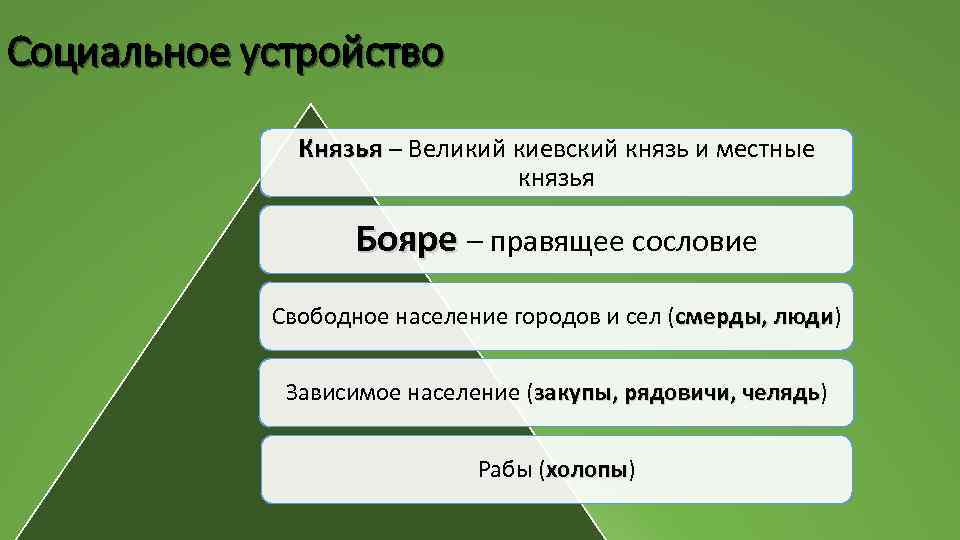 Социальное устройство

Князья – Великий киевский князь и местные князья

Бояре – правящее сословие

Свободное население городов и сел (смерды, люди)

Зависимое население (закупы, рядовичи, челядь)

Рабы (холопы)